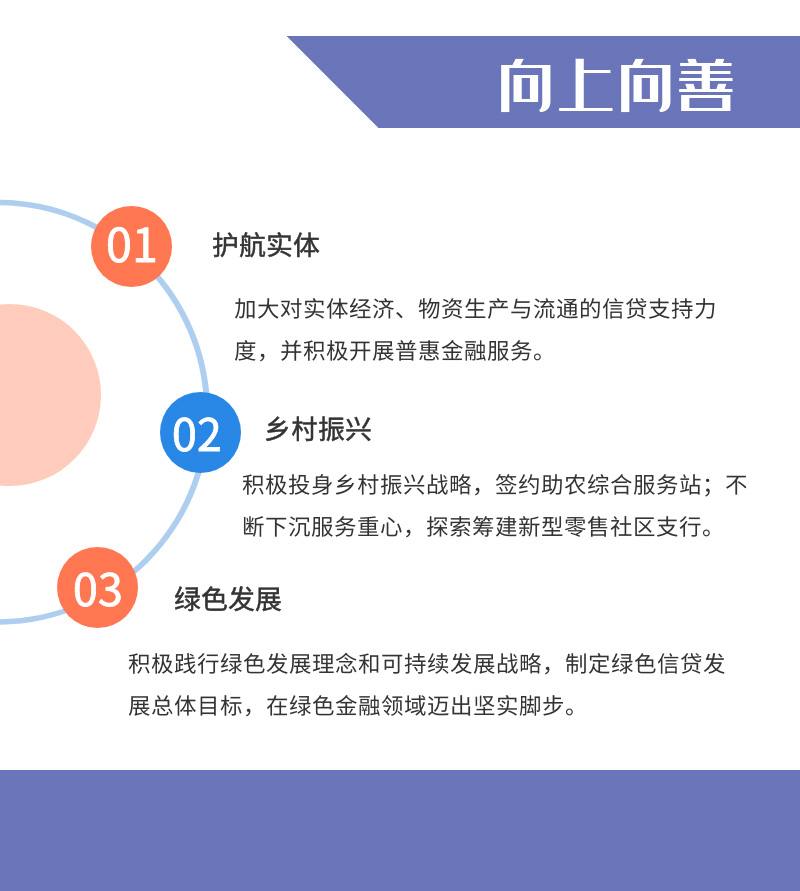 向上向善

01

护航实体

加大对实体经济、物资生产与流通的信贷支持力度，并积极开展普惠金融服务。

02

乡村振兴

积极投身乡村振兴战略，签约助农综合服务站；不断下沉服务重心，探索筹建新型零售社区支行。

03

绿色发展

积极践行绿色发展理念和可持续发展战略，制定绿色信贷发展总体目标，在绿色金融领域迈出坚实脚步。